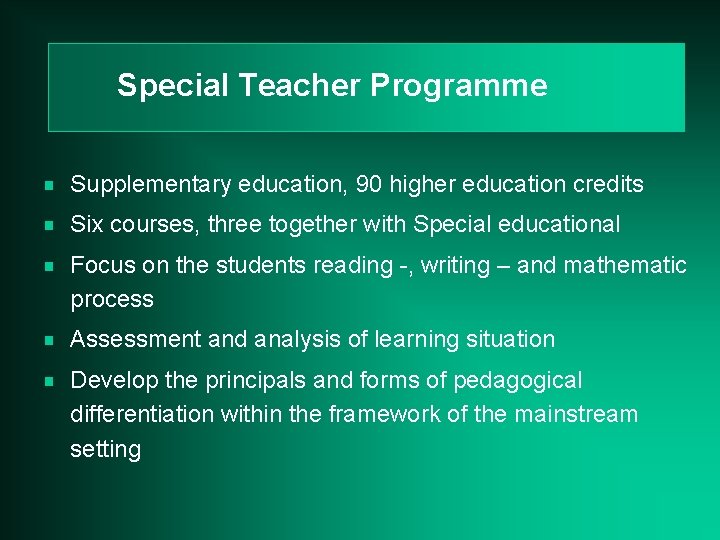 Special Teacher Programme

- Supplementary education, 90 higher education credits
- Six courses, three together with Special educational
- Focus on the students reading -, writing – and mathematic process
- Assessment and analysis of learning situation
- Develop the principals and forms of pedagogical differentiation within the framework of the mainstream setting